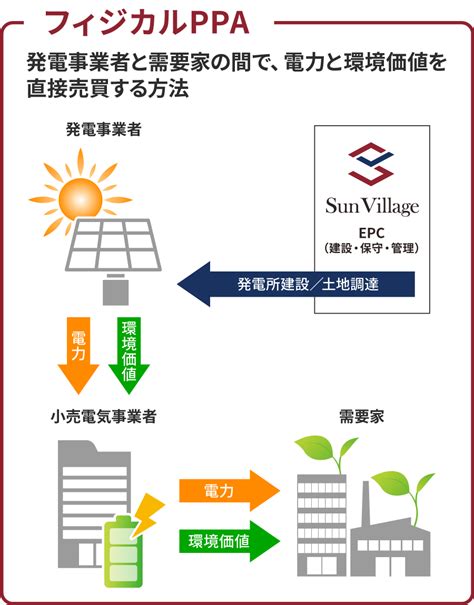 フィジカルPPA

発電事業者と需要家の間で、電力と環境価値を直接売買する方法

発電事業者

Sun Village

EPC
（建設・保守・管理）

発電所建設／土地調達

電力

環境価値

小売電気事業者

需要家

電力

環境価値